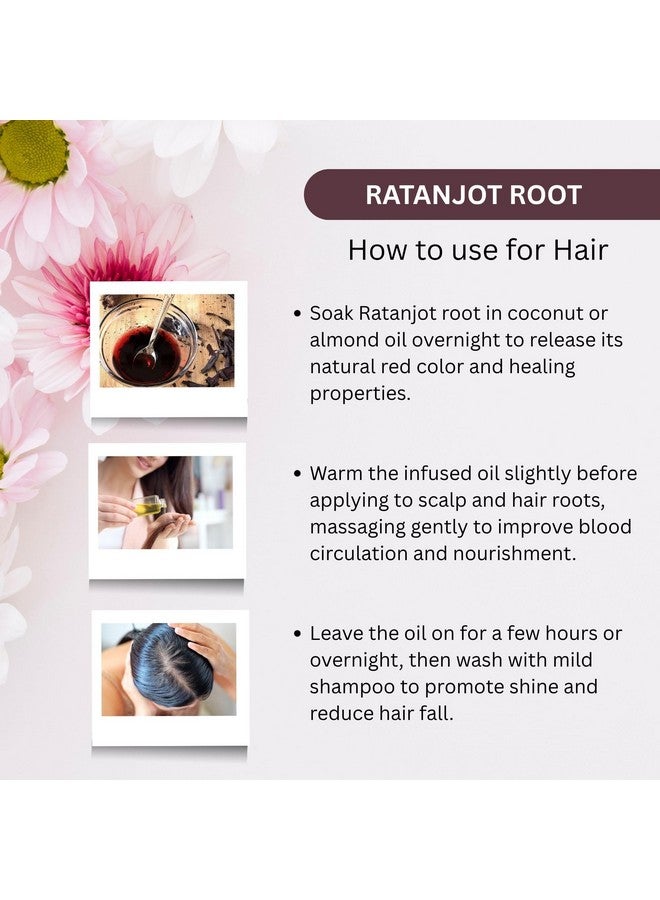 RATANJOT ROOT

How to use for Hair

• Soak Ratanjot root in coconut or almond oil overnight to release its natural red color and healing properties.

• Warm the infused oil slightly before applying to scalp and hair roots, massaging gently to improve blood circulation and nourishment.

• Leave the oil on for a few hours or overnight, then wash with mild shampoo to promote shine and reduce hair fall.